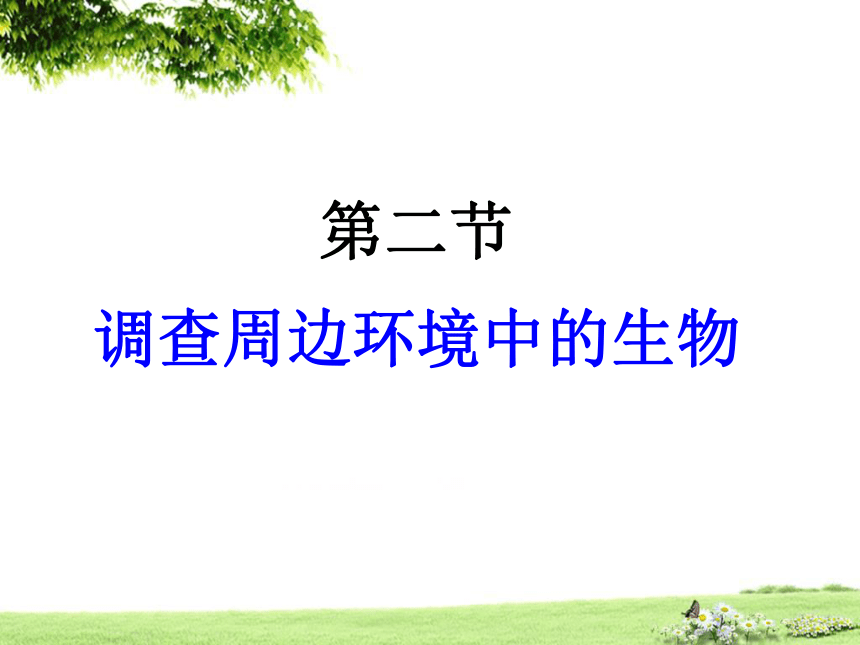 第二节

调查周边环境中的生物